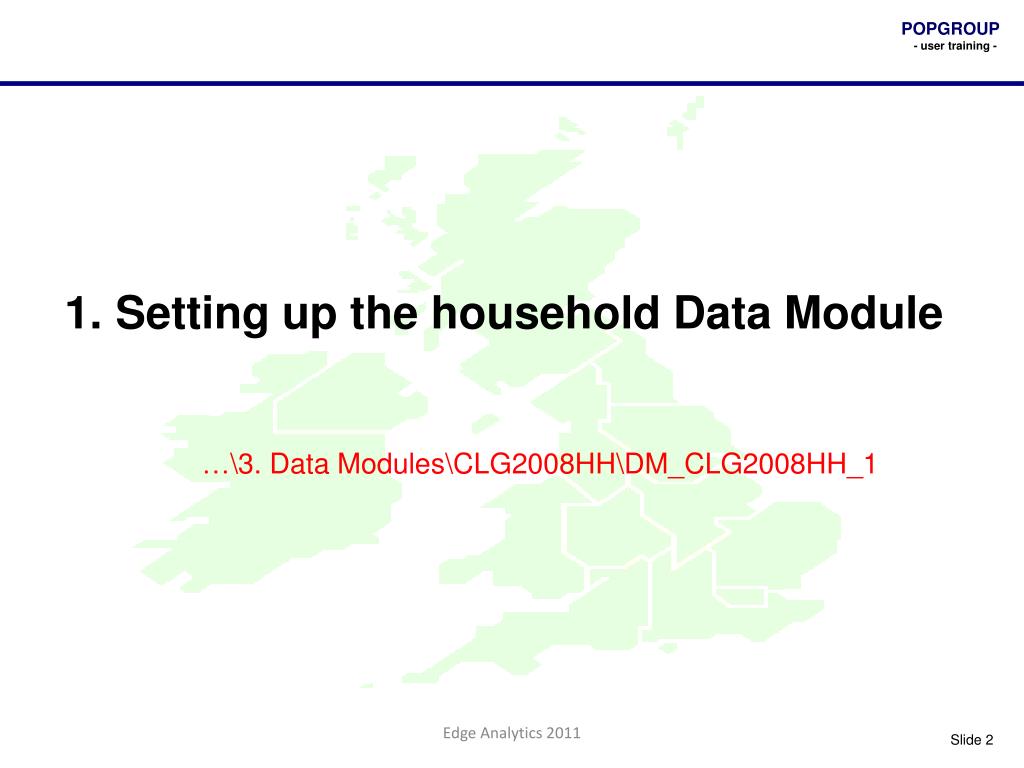 POPGROUP
- user training -

1. Setting up the household Data Module

…\3. Data Modules\CLG2008HH\DM_CLG2008HH_1

Edge Analytics 2011

Slide 2